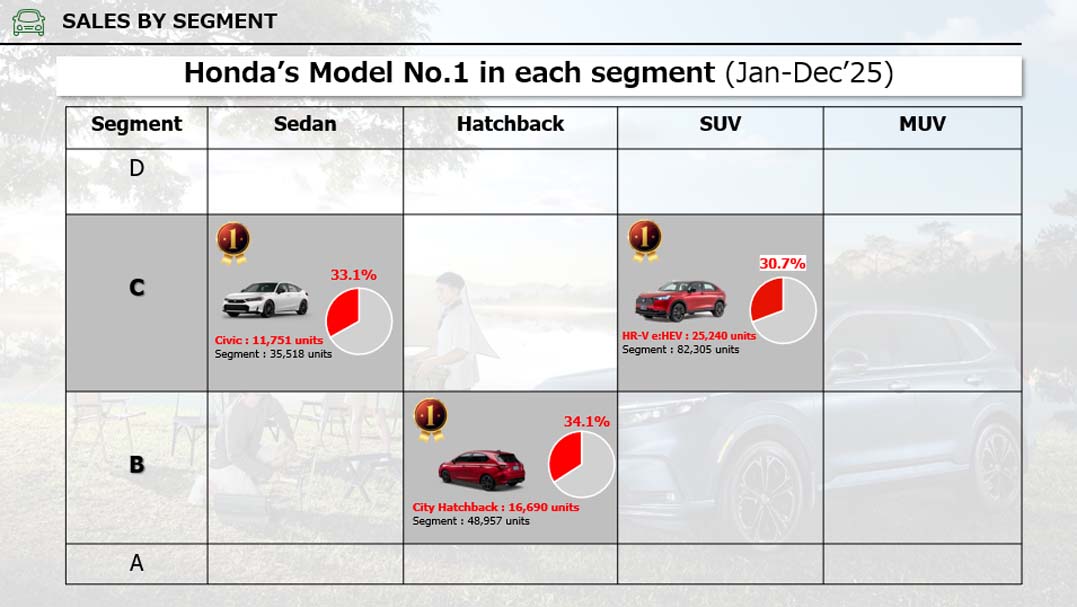 SALES BY SEGMENT

Honda's Model No.1 in each segment (Jan-Dec'25)

| Segment | Sedan | Hatchback | SUV | MUV |
|---|---|---|---|---|
| D | | | | |
| C | 1 33.1% Civic : 11,751 units Segment : 35,518 units | | 1 30.7% HR-V e:HEV : 25,240 units Segment : 82,305 units | |
| B | | 1 34.1% City Hatchback : 16,690 units Segment : 48,957 units | | |
| A | | | | |